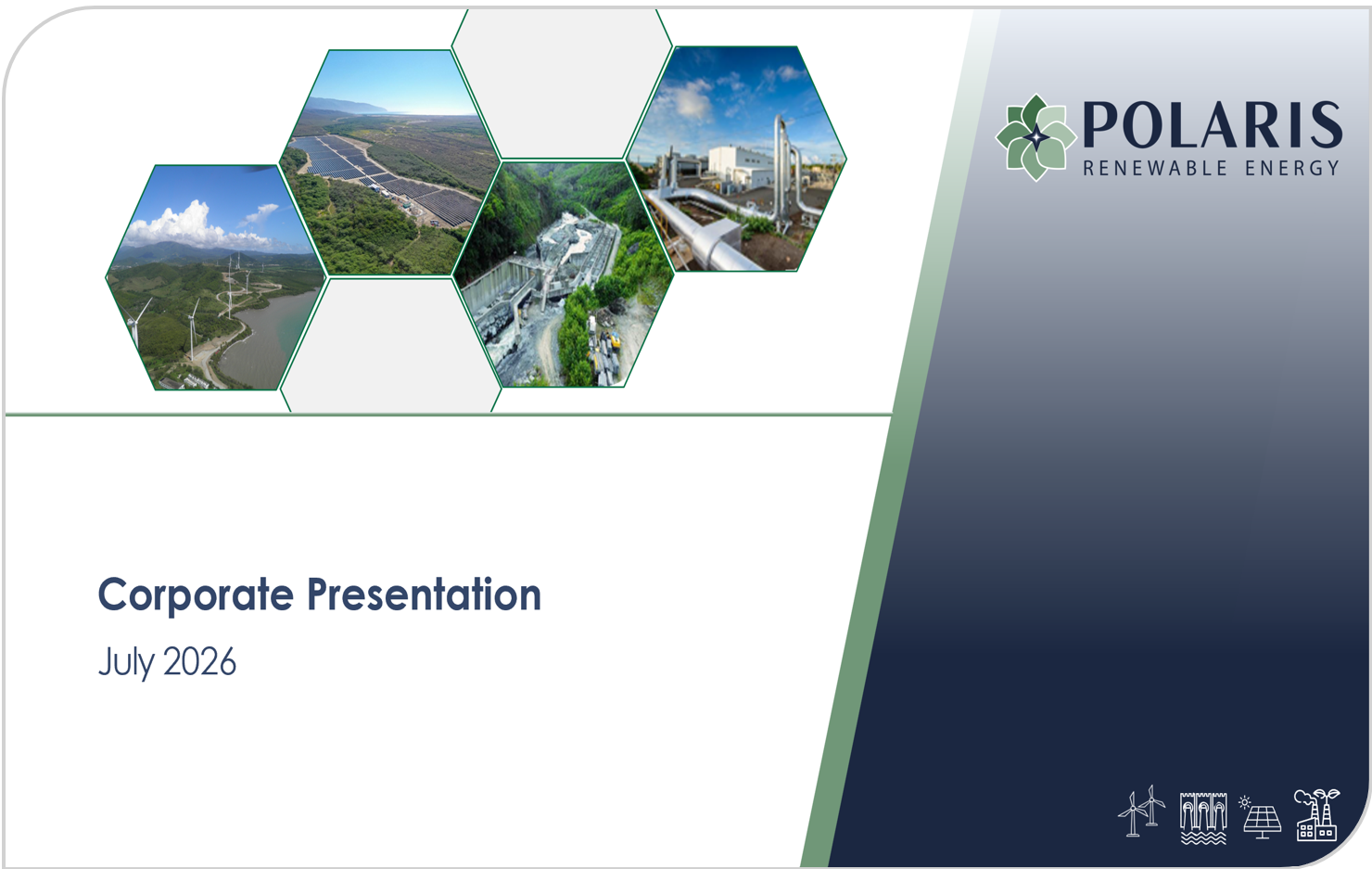 POLARIS
RENEWABLE ENERGY

Corporate Presentation
July 2026